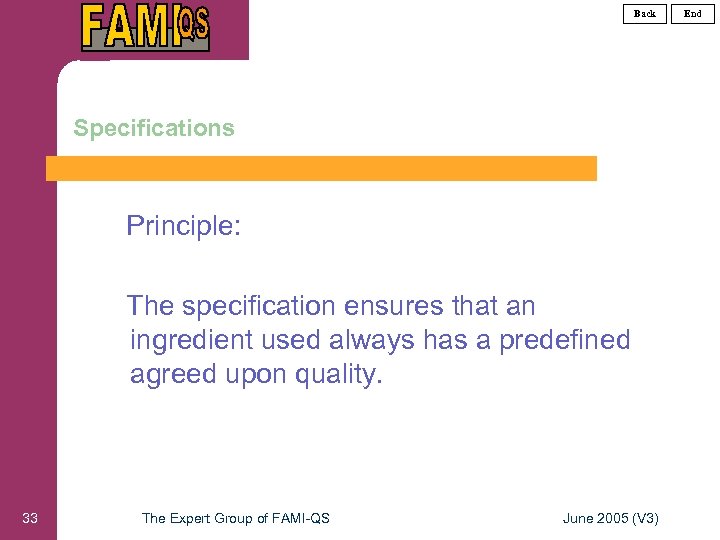 FAMI-QS

Back End

Specifications

Principle:

The specification ensures that an ingredient used always has a predefined agreed upon quality.

33 The Expert Group of FAMI-QS June 2005 (V3)